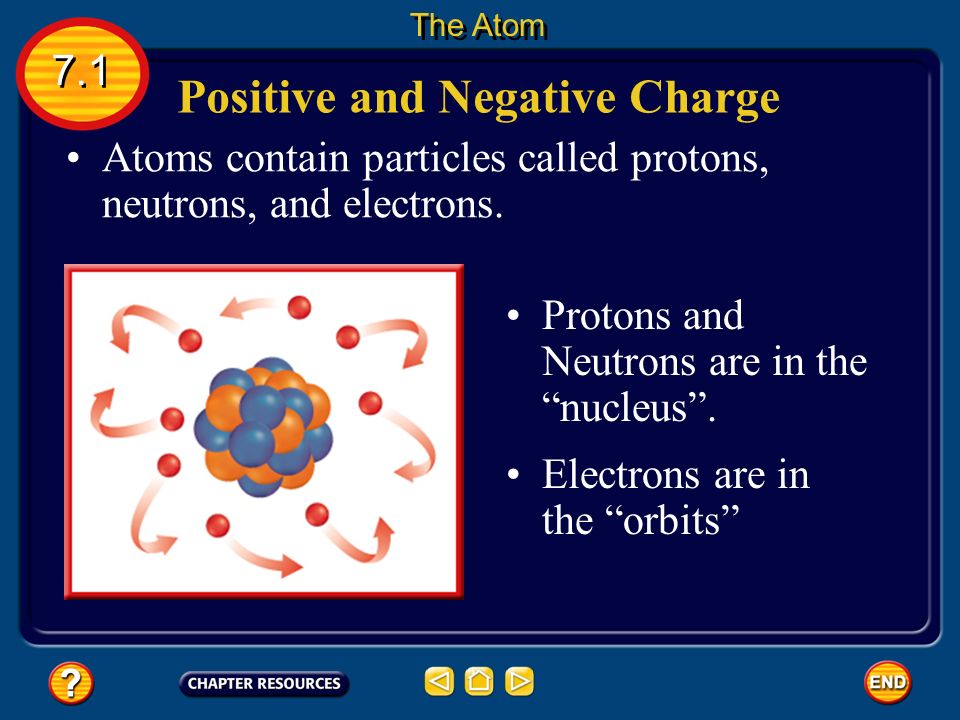 The Atom

7.1

Positive and Negative Charge

• Atoms contain particles called protons, neutrons, and electrons.

• Protons and Neutrons are in the “nucleus”.

• Electrons are in the “orbits”

?

CHAPTER RESOURCES

END